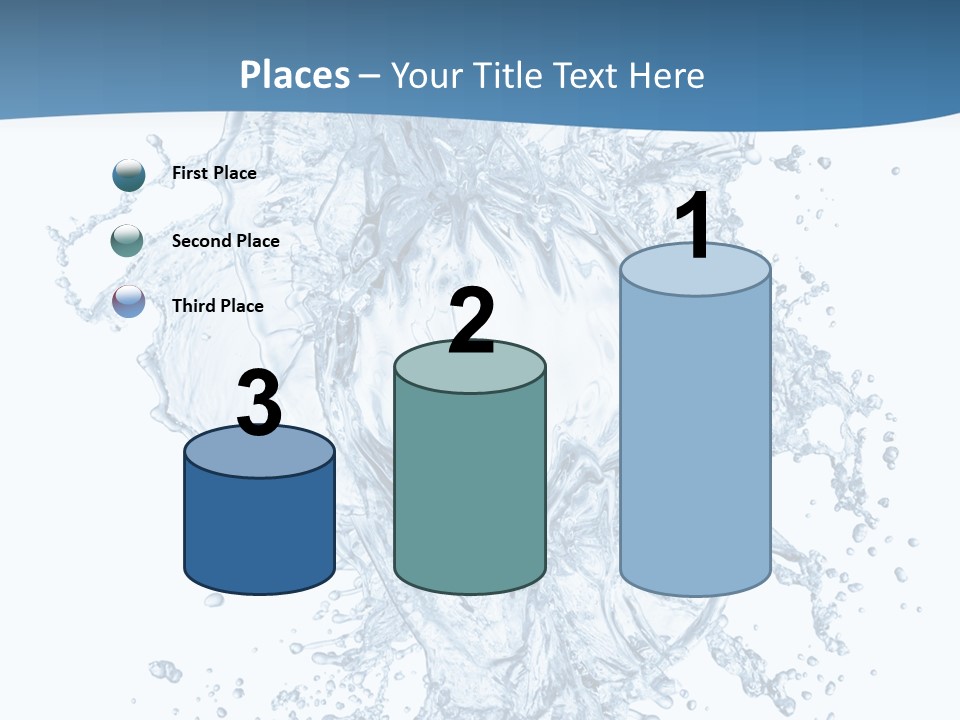 Places – Your Title Text Here

First Place

Second Place

Third Place

3

2

1